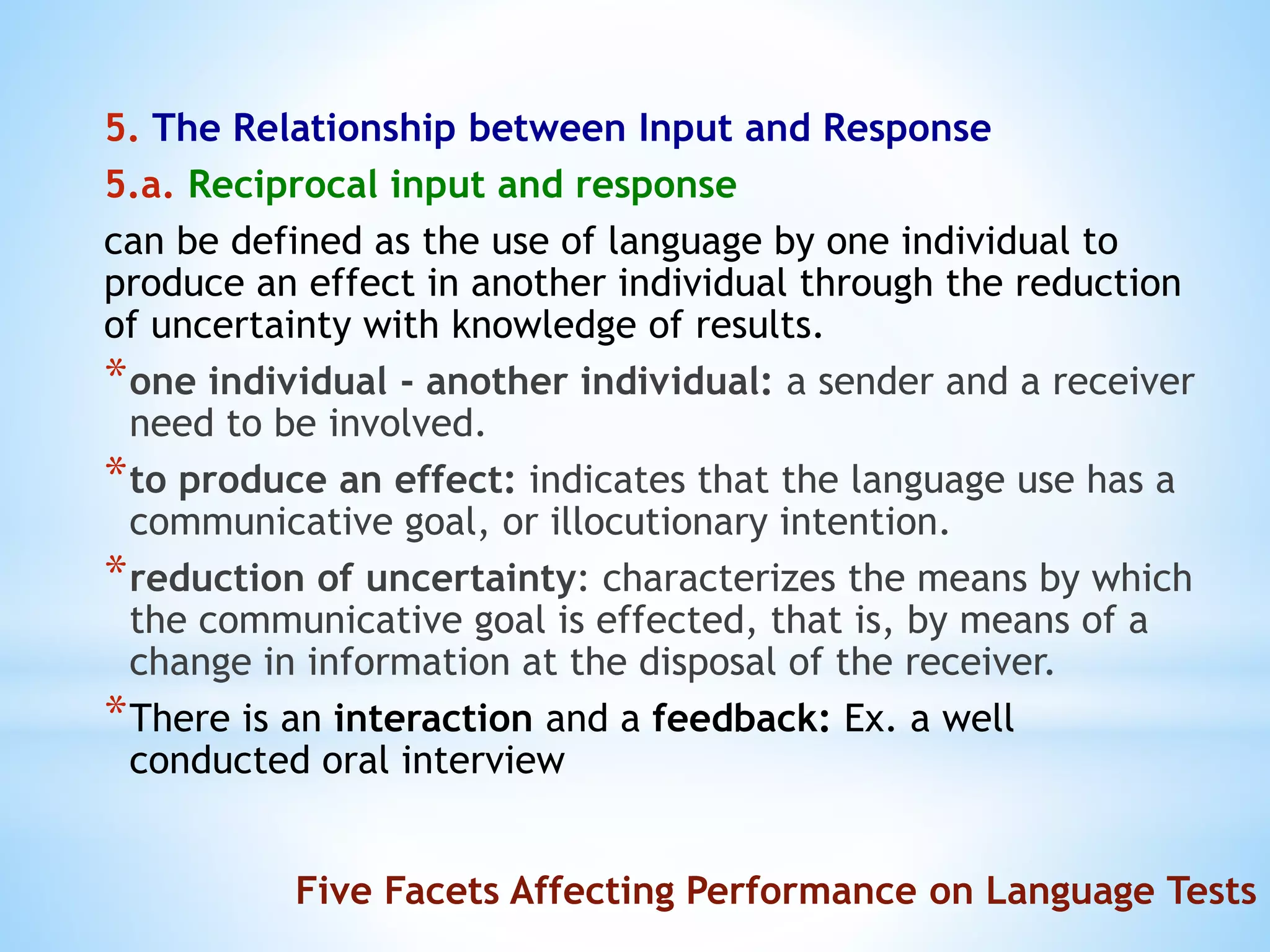 5. The Relationship between Input and Response

5.a. Reciprocal input and response

can be defined as the use of language by one individual to produce an effect in another individual through the reduction of uncertainty with knowledge of results.

*one individual - another individual: a sender and a receiver need to be involved.

*to produce an effect: indicates that the language use has a communicative goal, or illocutionary intention.

*reduction of uncertainty: characterizes the means by which the communicative goal is effected, that is, by means of a change in information at the disposal of the receiver.

*There is an interaction and a feedback: Ex. a well conducted oral interview

Five Facets Affecting Performance on Language Tests